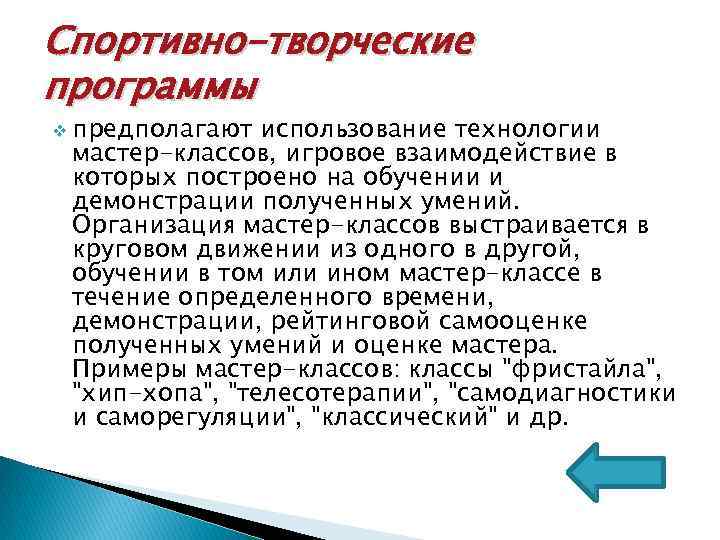 Спортивно-творческие программы

предполагают использование технологии мастер-классов, игровое взаимодействие в которых построено на обучении и демонстрации полученных умений. Организация мастер-классов выстраивается в круговом движении из одного в другой, обучении в том или ином мастер-классе в течение определенного времени, демонстрации, рейтинговой самооценке полученных умений и оценке мастера. Примеры мастер-классов: классы "фристайла", "хип-хопа", "телесотерапии", "самодиагностики и саморегуляции", "классический" и др.